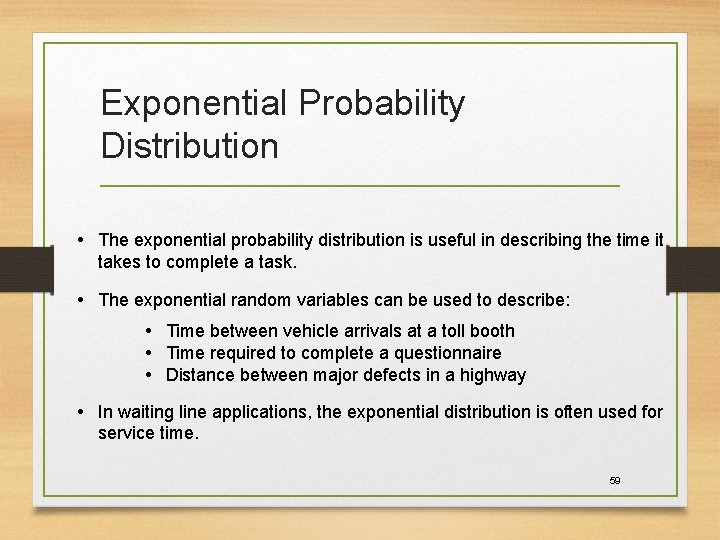 Exponential Probability Distribution

• The exponential probability distribution is useful in describing the time it takes to complete a task.

• The exponential random variables can be used to describe:

• Time between vehicle arrivals at a toll booth
• Time required to complete a questionnaire
• Distance between major defects in a highway

• In waiting line applications, the exponential distribution is often used for service time.

59